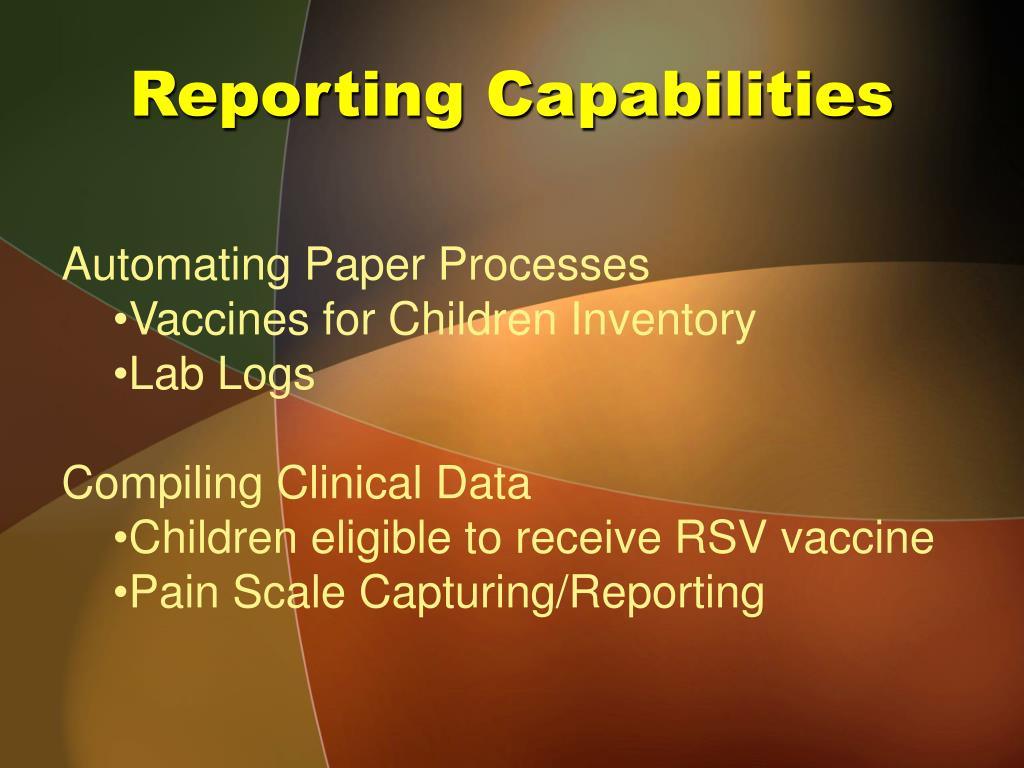 Reporting Capabilities

Automating Paper Processes
•Vaccines for Children Inventory
•Lab Logs

Compiling Clinical Data
•Children eligible to receive RSV vaccine
•Pain Scale Capturing/Reporting